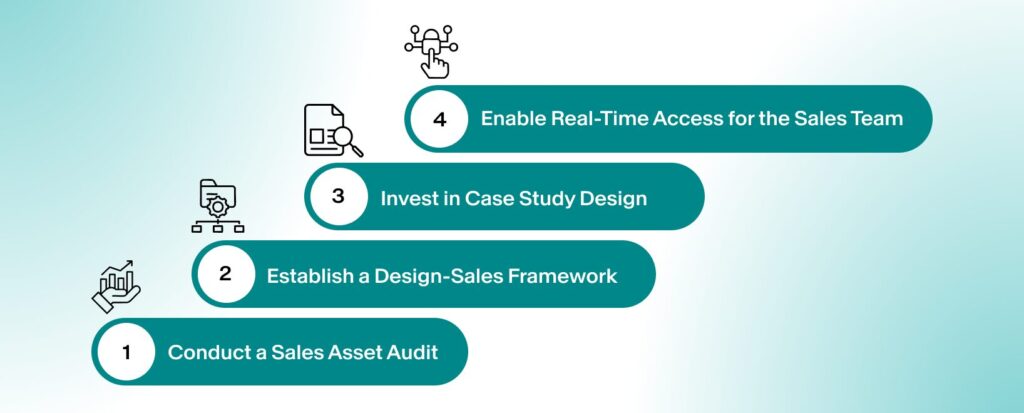 4 Enable Real-Time Access for the Sales Team

3 Invest in Case Study Design

2 Establish a Design-Sales Framework

1 Conduct a Sales Asset Audit